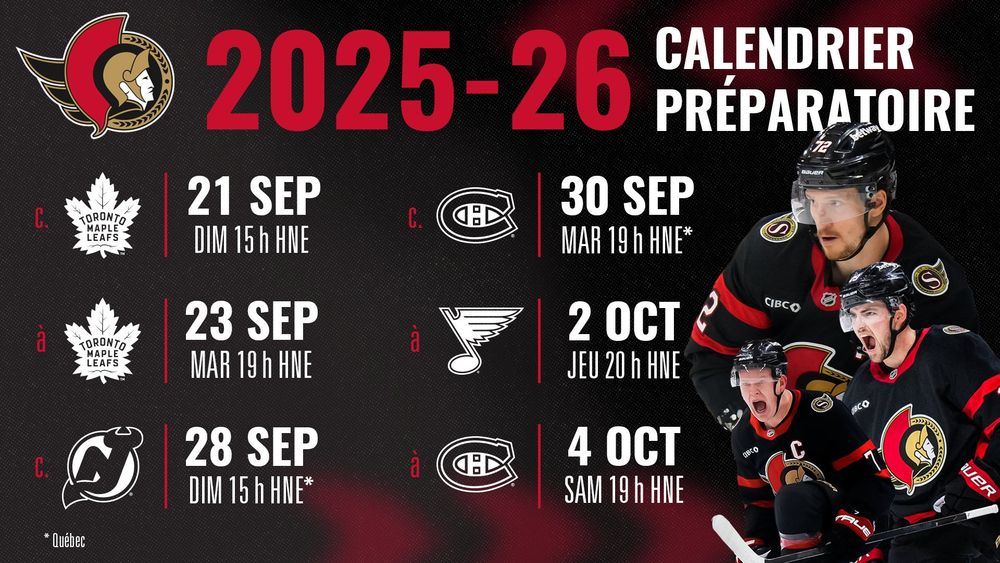 2025-26 CALENDRIER PRÉPARATOIRE

c. TORONTO MAPLE LEAFS 21 SEP DIM 15 h HNE

à TORONTO MAPLE LEAFS 23 SEP MAR 19 h HNE

c. 28 SEP DIM 15 h HNE*

c. 30 SEP MAR 19 h HNE*

à 2 OCT JEU 20 h HNE

à 4 OCT SAM 19 h HNE

* Québec

72 CIBC C